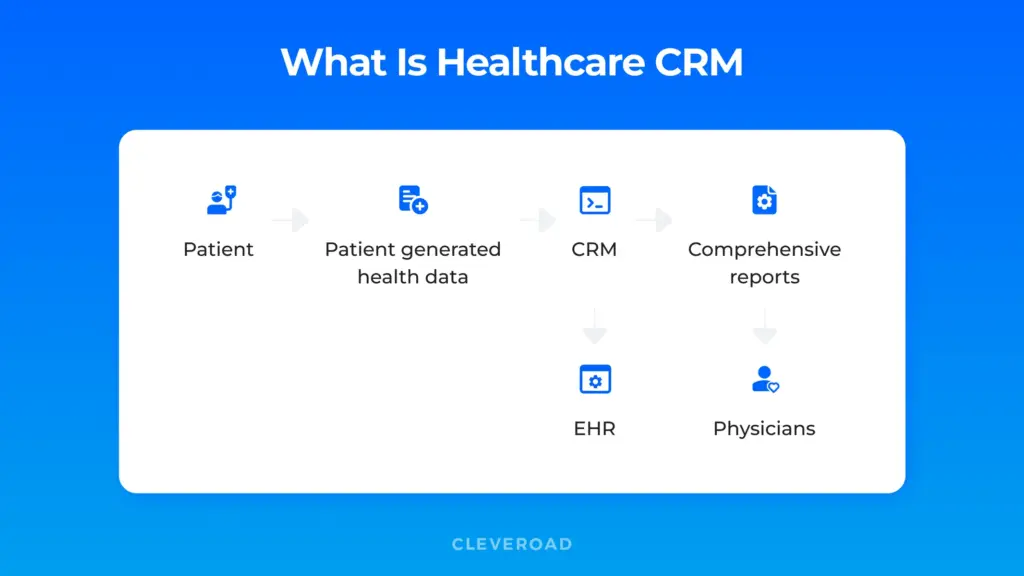 What Is Healthcare CRM

Patient

Patient generated health data

CRM

Comprehensive reports

EHR

Physicians

CLEVEROAD